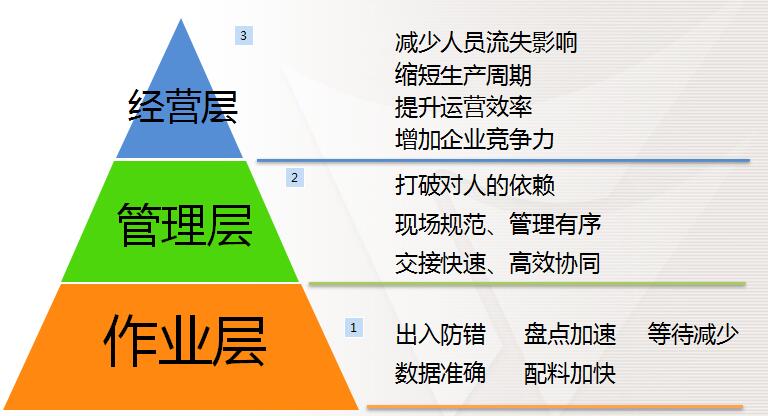 经营层

3

减少人员流失影响
缩短生产周期
提升运营效率
增加企业竞争力

管理层

2

打破对人的依赖
现场规范、管理有序
交接快速、高效协同

作业层

1

出入防错　盘点加速　等待减少
数据准确　配料加快